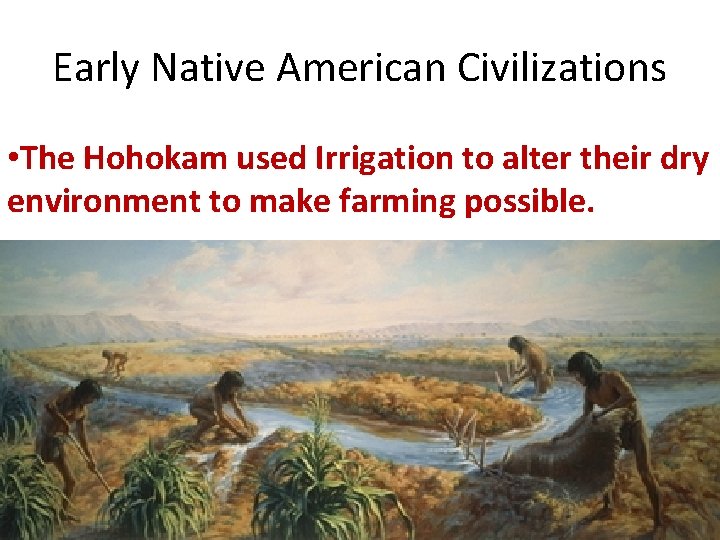 Early Native American Civilizations

•The Hohokam used Irrigation to alter their dry environment to make farming possible.